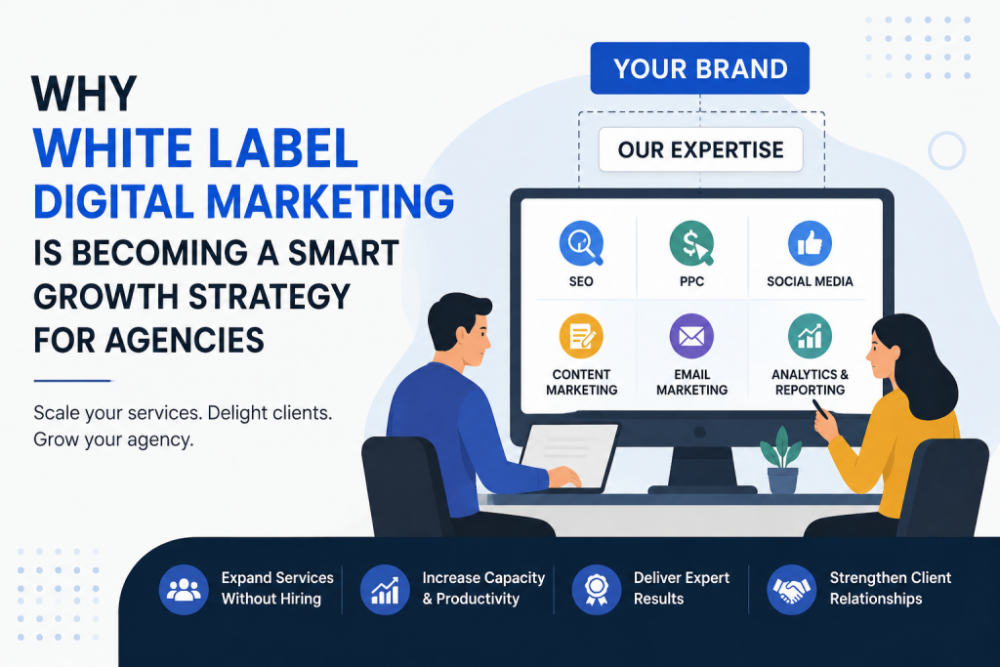 WHY
WHITE LABEL
DIGITAL MARKETING
IS BECOMING A SMART GROWTH STRATEGY FOR AGENCIES

Scale your services. Delight clients. Grow your agency.

YOUR BRAND

OUR EXPERTISE

SEO

PPC

SOCIAL MEDIA

CONTENT MARKETING

EMAIL MARKETING

ANALYTICS & REPORTING

Expand Services Without Hiring

Increase Capacity & Productivity

Deliver Expert Results

Strengthen Client Relationships